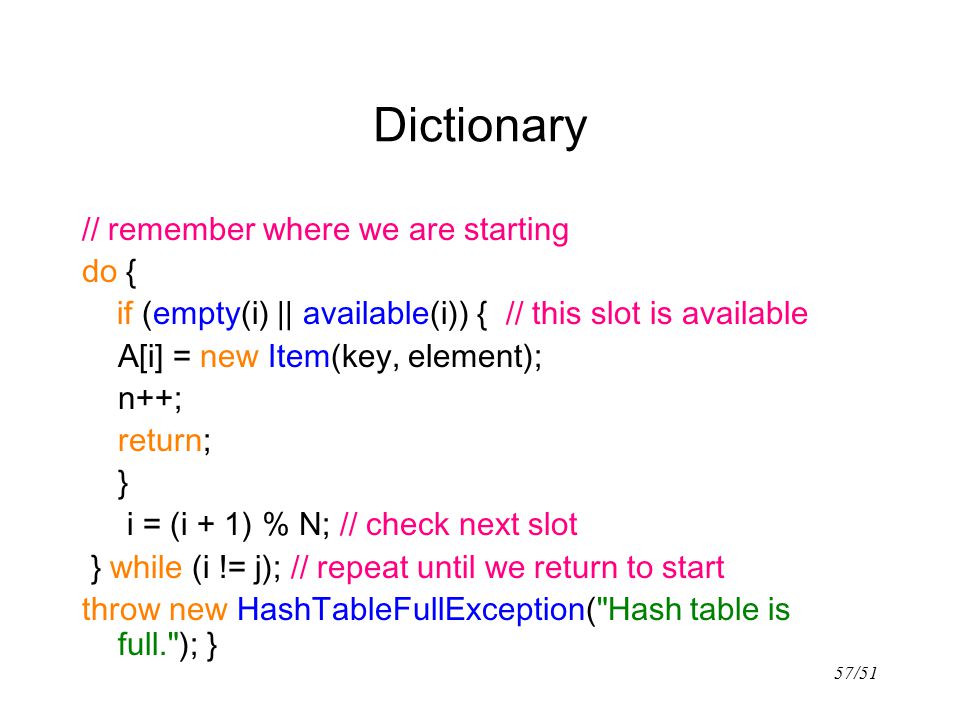 Dictionary

// remember where we are starting
do {
if (empty(i) || available(i)) { // this slot is available
A[i] = new Item(key, element);
n++;
return;
}
i = (i + 1) % N; // check next slot
} while (i != j); // repeat until we return to start
throw new HashTableFullException("Hash table is full."); }

57/51